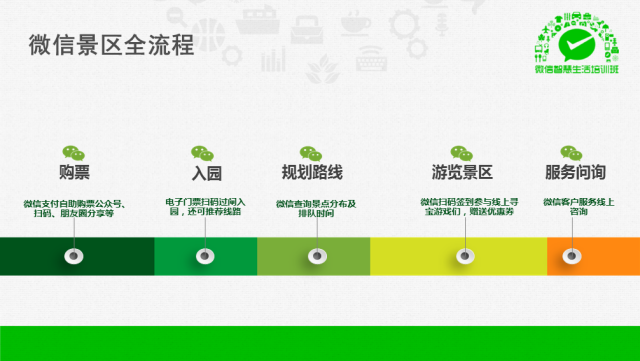 微信景区全流程

微信智慧生活培训班

购票

微信支付自助购票公众号、扫码、朋友圈分享等

入园

电子门票扫码过闸入园，还可推荐线路

规划路线

微信查询景点分布及排队时间

游览景区

微信扫码签到参与线上寻宝游戏们，赠送优惠券

服务问询

微信客户服务线上咨询